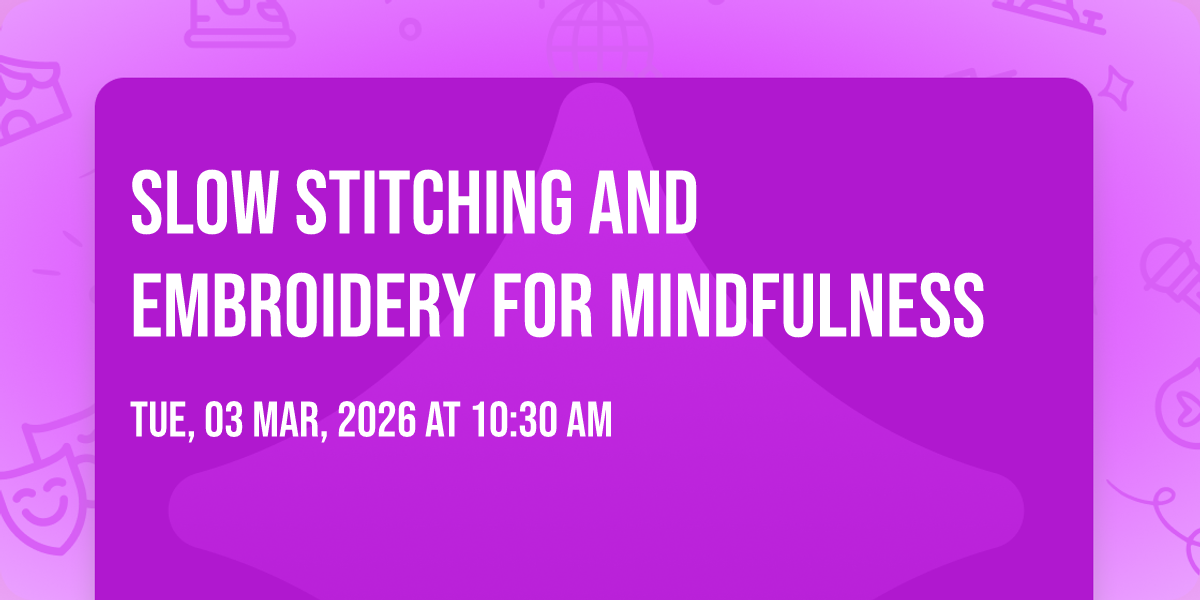 SLOW STITCHING AND EMBROIDERY FOR MINDFULNESS

TUE, 03 MAR, 2026 AT 10:30 AM